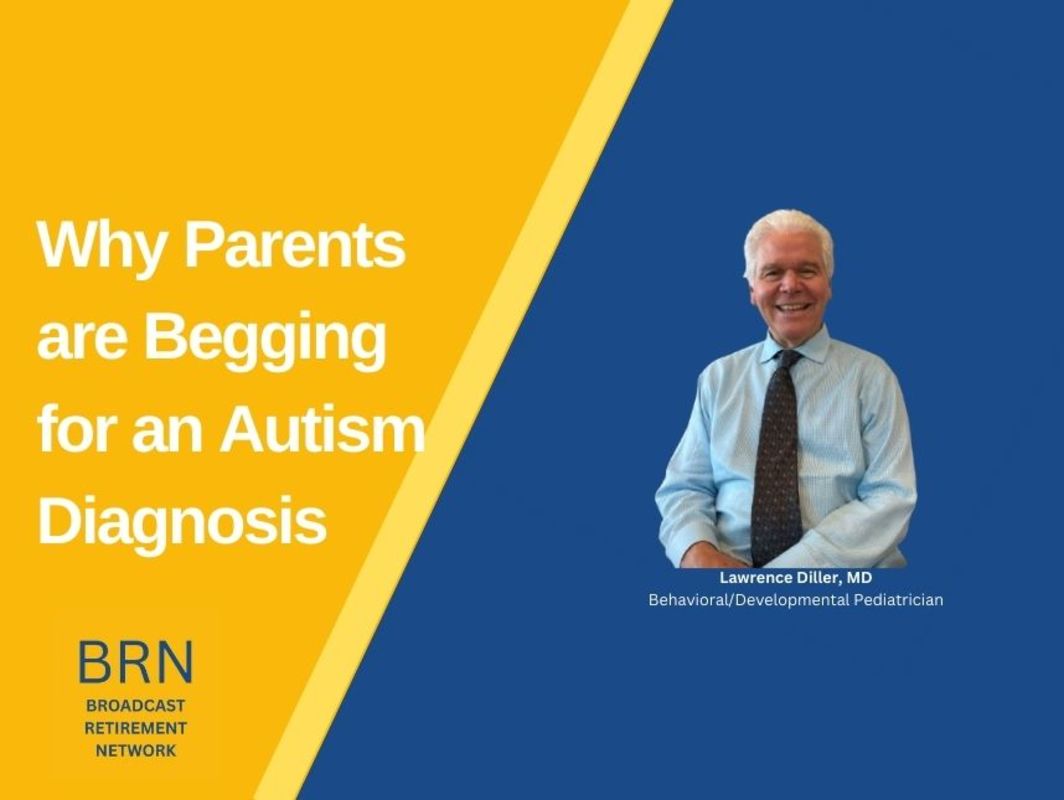 Why Parents are Begging for an Autism Diagnosis

BRN
BROADCAST RETIREMENT NETWORK

Lawrence Diller, MD
Behavioral/Developmental Pediatrician